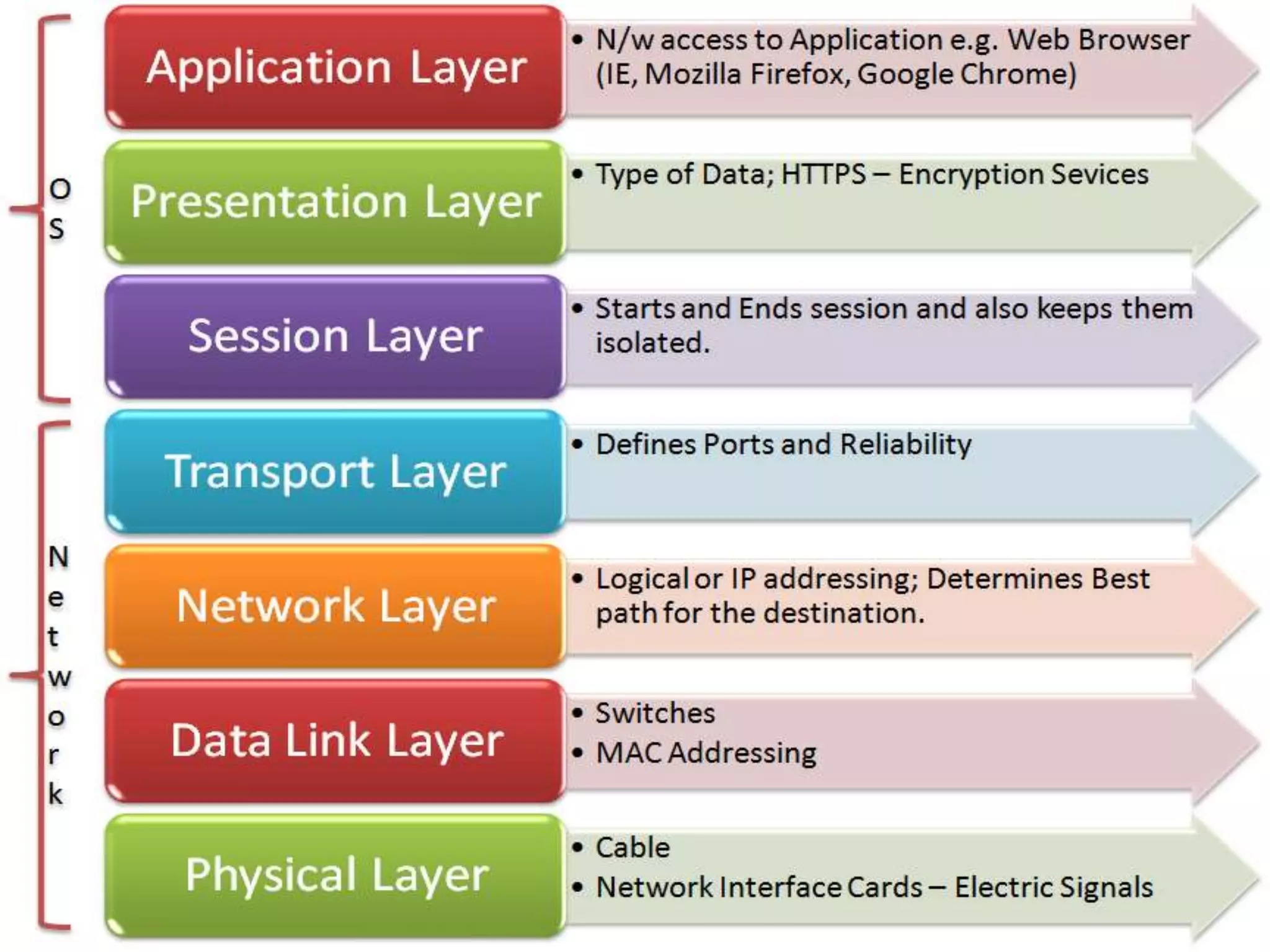 OS

Application Layer

• N/w access to Application e.g. Web Browser (IE, Mozilla Firefox, Google Chrome)

Presentation Layer

• Type of Data; HTTPS – Encryption Sevices

Session Layer

• Starts and Ends session and also keeps them isolated.

Network

Transport Layer

• Defines Ports and Reliability

Network Layer

• Logical or IP addressing; Determines Best path for the destination.

Data Link Layer

• Switches
• MAC Addressing

Physical Layer

• Cable
• Network Interface Cards – Electric Signals